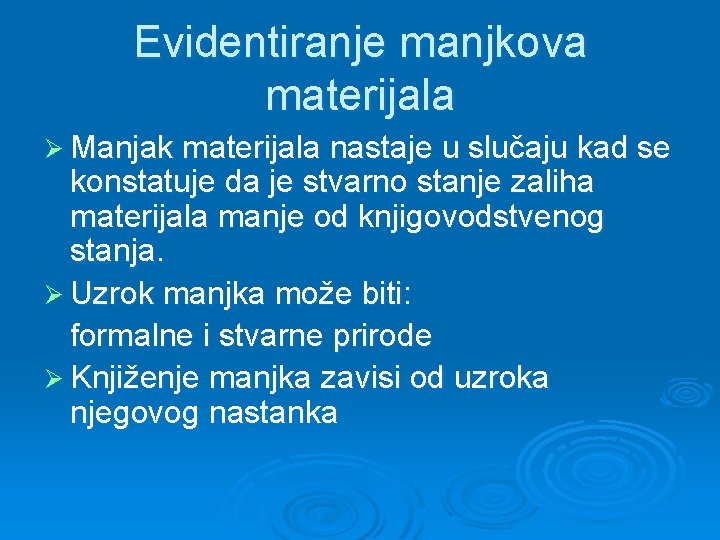 Evidentiranje manjkova materijala

➢ Manjak materijala nastaje u slučaju kad se konstatuje da je stvarno stanje zaliha materijala manje od knjigovodstvenog stanja.

➢ Uzrok manjka može biti:

formalne i stvarne prirode

➢ Knjiženje manjka zavisi od uzroka njegovog nastanka